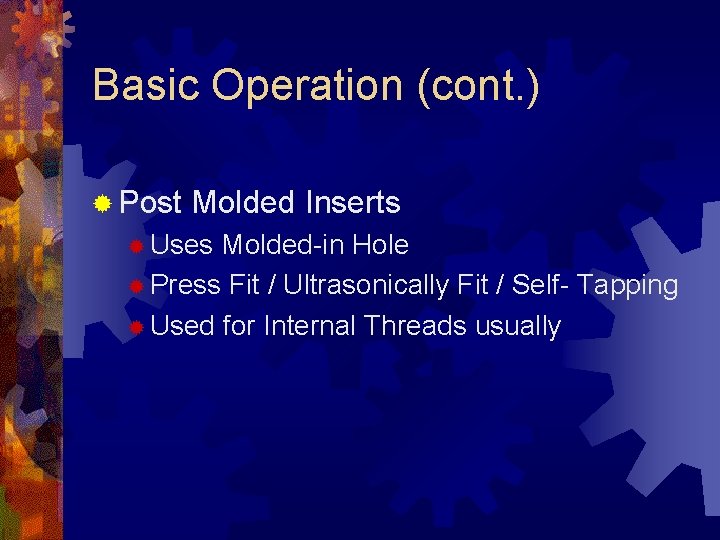 Basic Operation (cont.)

Post Molded Inserts

Uses Molded-in Hole

Press Fit / Ultrasonically Fit / Self- Tapping

Used for Internal Threads usually